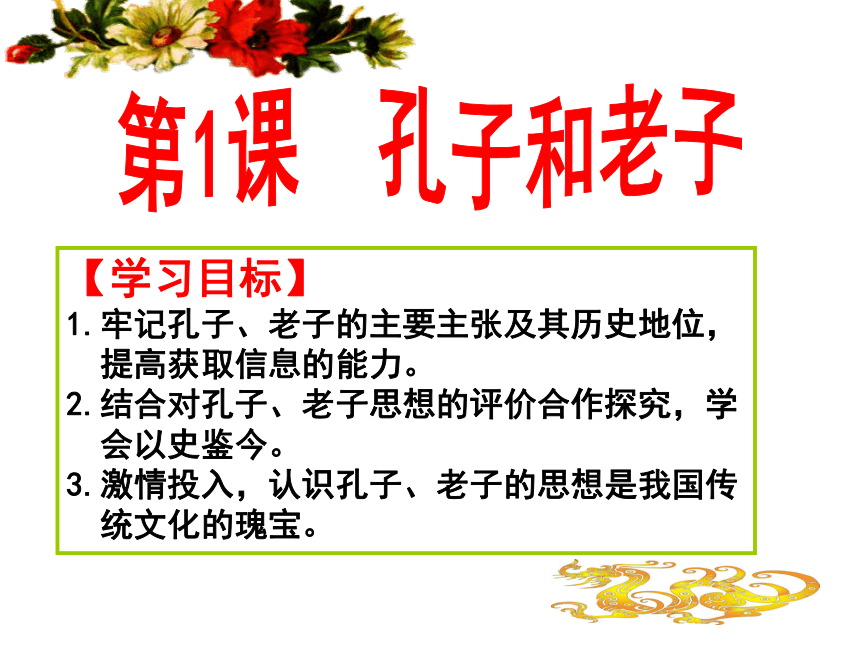 第1课　孔子和老子

【学习目标】

1. 牢记孔子、老子的主要主张及其历史地位，提高获取信息的能力。

2. 结合对孔子、老子思想的评价合作探究，学会以史鉴今。

3. 激情投入，认识孔子、老子的思想是我国传统文化的瑰宝。